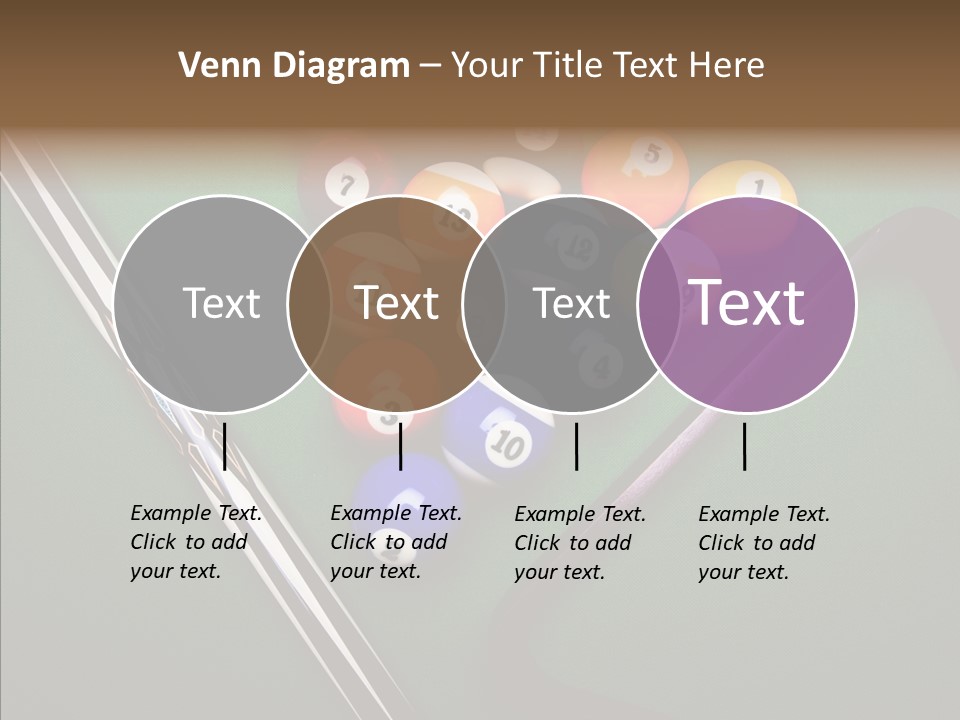 Venn Diagram – Your Title Text Here

Text

Text

Text

Text

Example Text. Click to add your text.

Example Text. Click to add your text.

Example Text. Click to add your text.

Example Text. Click to add your text.